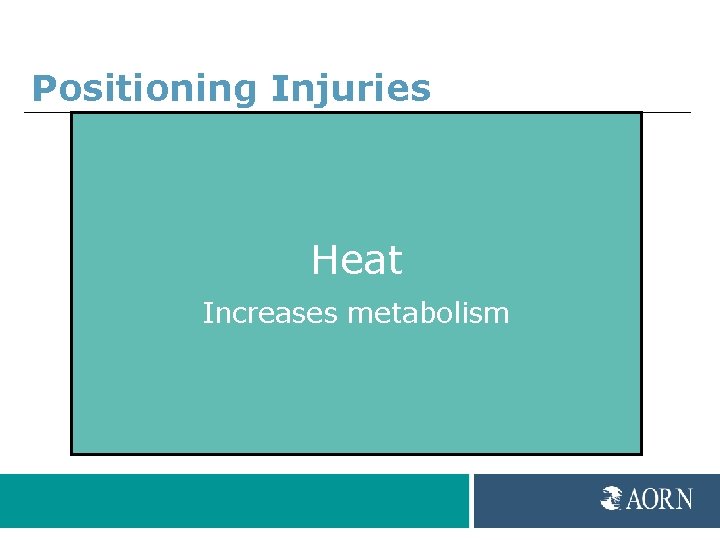 Positioning Injuries

Heat

Increases metabolism

AORN